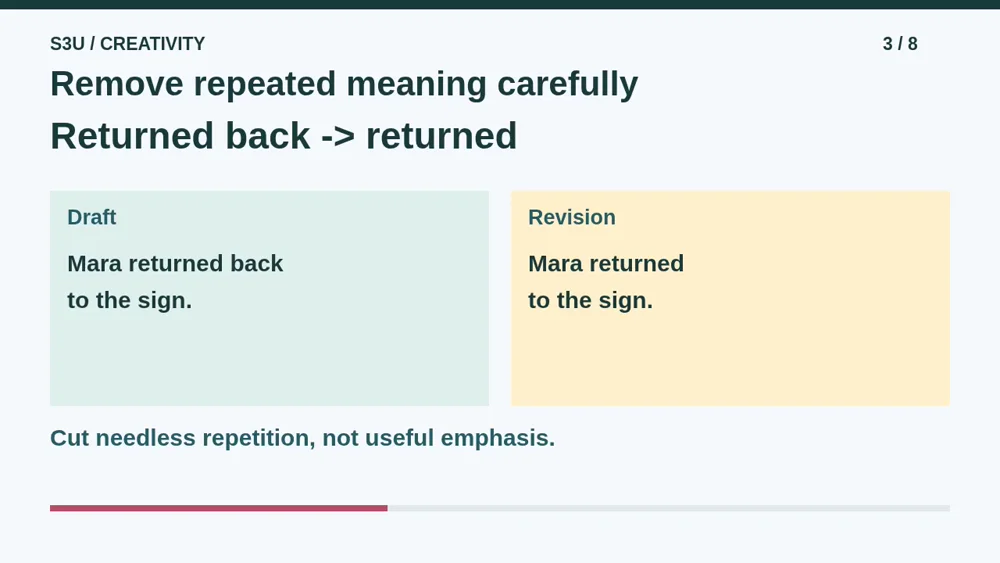 S3U / CREATIVITY

3 / 8

Remove repeated meaning carefully

Returned back -> returned

Draft

Mara returned back to the sign.

Revision

Mara returned to the sign.

Cut needless repetition, not useful emphasis.